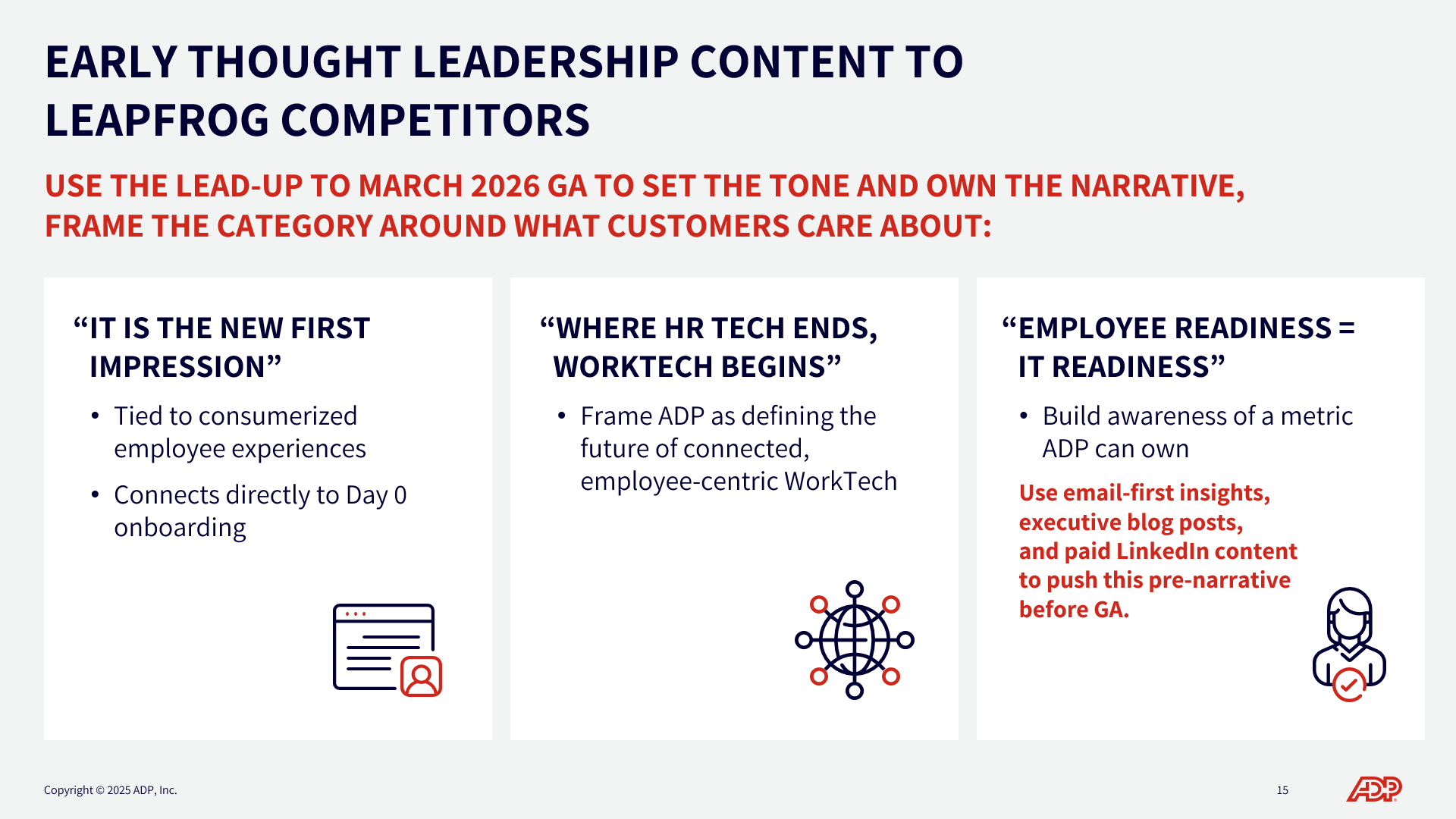 EARLY THOUGHT LEADERSHIP CONTENT TO LEAPFROG COMPETITORS

USE THE LEAD-UP TO MARCH 2026 GA TO SET THE TONE AND OWN THE NARRATIVE, FRAME THE CATEGORY AROUND WHAT CUSTOMERS CARE ABOUT:

“IT IS THE NEW FIRST IMPRESSION”

• Tied to consumerized employee experiences
• Connects directly to Day 0 onboarding

“WHERE HR TECH ENDS, WORKTECH BEGINS”

• Frame ADP as defining the future of connected, employee-centric WorkTech

“EMPLOYEE READINESS = IT READINESS”

• Build awareness of a metric ADP can own

Use email-first insights, executive blog posts, and paid LinkedIn content to push this pre-narrative before GA.

Copyright © 2025 ADP, Inc.

15

ADP